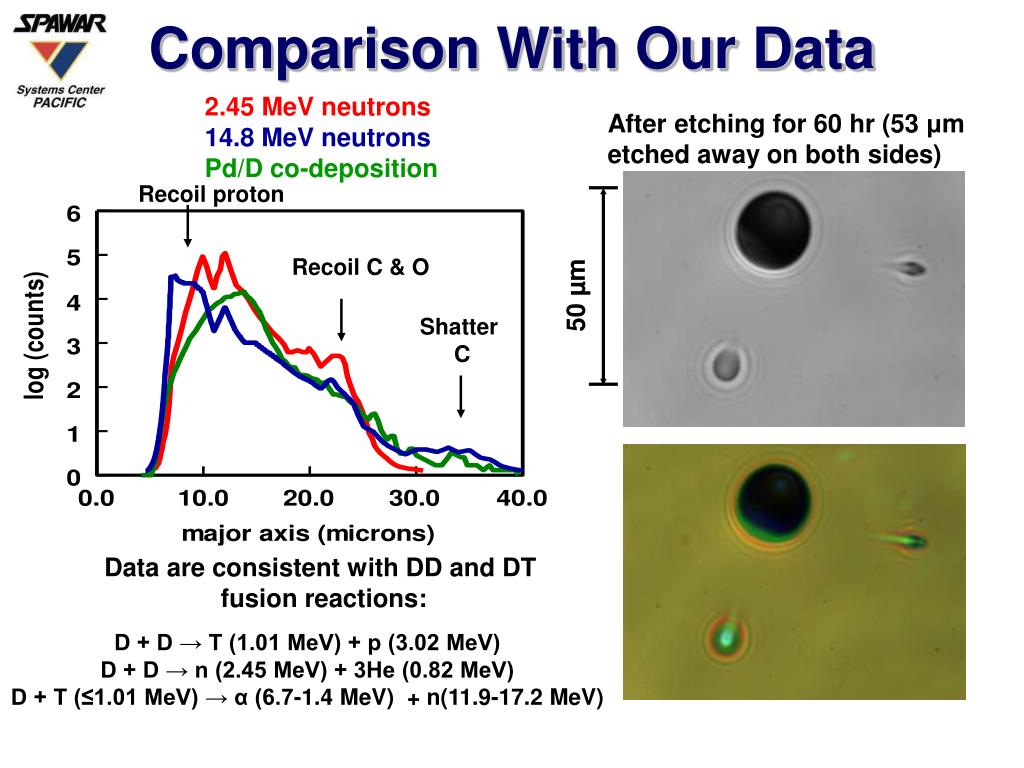 SPAWAR
Systems Center
PACIFIC

Comparison With Our Data

2.45 MeV neutrons
14.8 MeV neutrons
Pd/D co-deposition

Recoil proton

Recoil C & O

Shatter C

log (counts)

6
5
4
3
2
1
0

0.0 10.0 20.0 30.0 40.0

major axis (microns)

After etching for 60 hr (53 µm etched away on both sides)

50 µm

Data are consistent with DD and DT fusion reactions:

D + D → T (1.01 MeV) + p (3.02 MeV)
D + D → n (2.45 MeV) + 3He (0.82 MeV)
D + T (≤1.01 MeV) → α (6.7-1.4 MeV) + n(11.9-17.2 MeV)